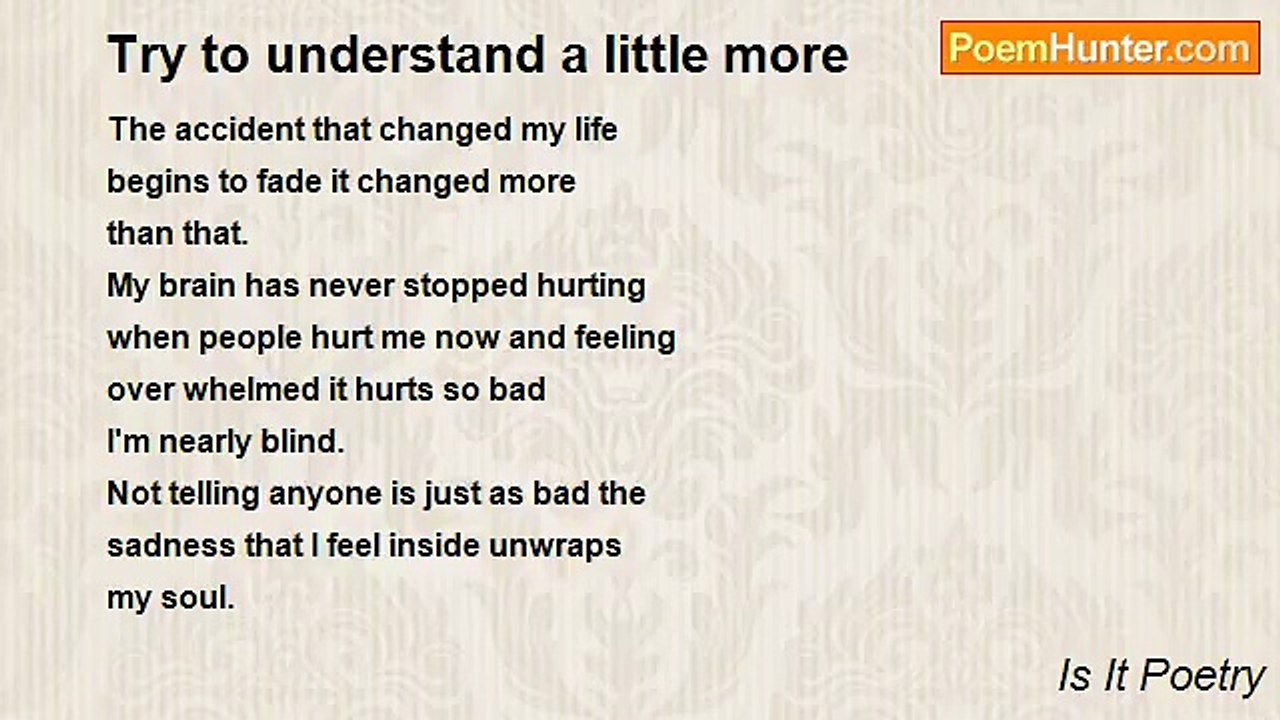 Try to understand a little more

PoemHunter.com

The accident that changed my life
begins to fade it changed more
than that.
My brain has never stopped hurting
when people hurt me now and feeling
over whelmed it hurts so bad
I'm nearly blind.
Not telling anyone is just as bad the
sadness that I feel inside unwraps
my soul.

Is It Poetry